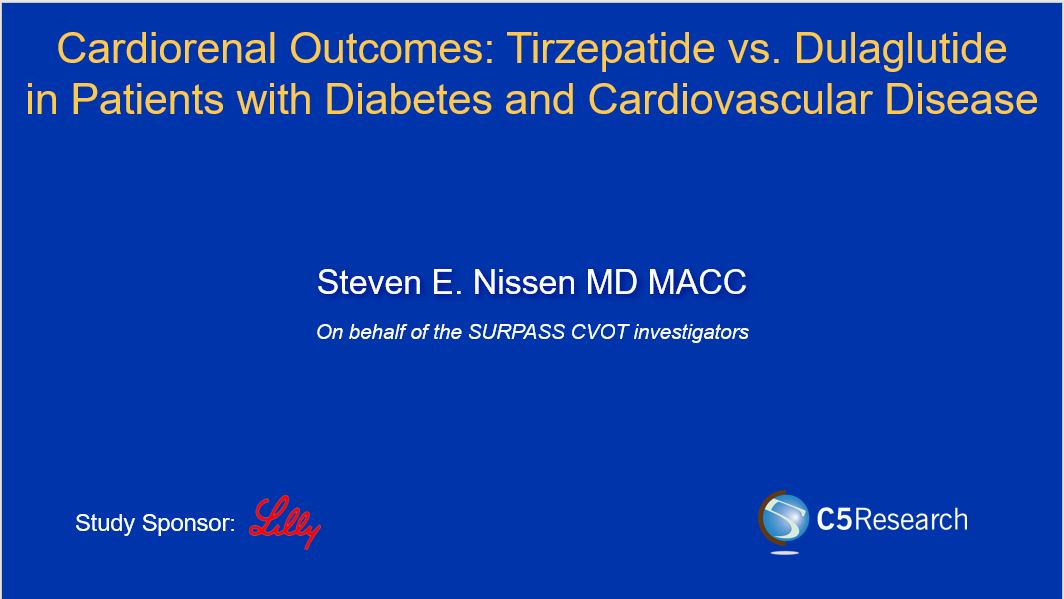 Cardiorenal Outcomes: Tirzepatide vs. Dulaglutide in Patients with Diabetes and Cardiovascular Disease

Steven E. Nissen MD MACC

On behalf of the SURPASS CVOT investigators

Study Sponsor: Lilly

C5Research